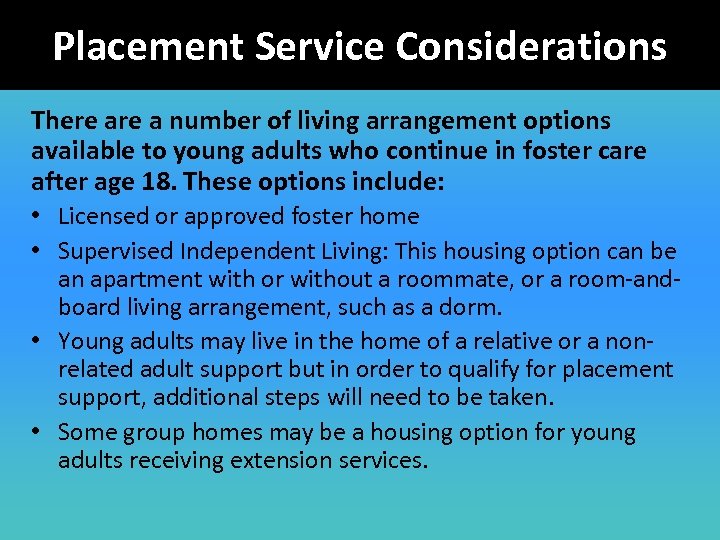 Placement Service Considerations

There are a number of living arrangement options available to young adults who continue in foster care after age 18. These options include:

• Licensed or approved foster home
• Supervised Independent Living: This housing option can be an apartment with or without a roommate, or a room-and-board living arrangement, such as a dorm.
• Young adults may live in the home of a relative or a non-related adult support but in order to qualify for placement support, additional steps will need to be taken.
• Some group homes may be a housing option for young adults receiving extension services.